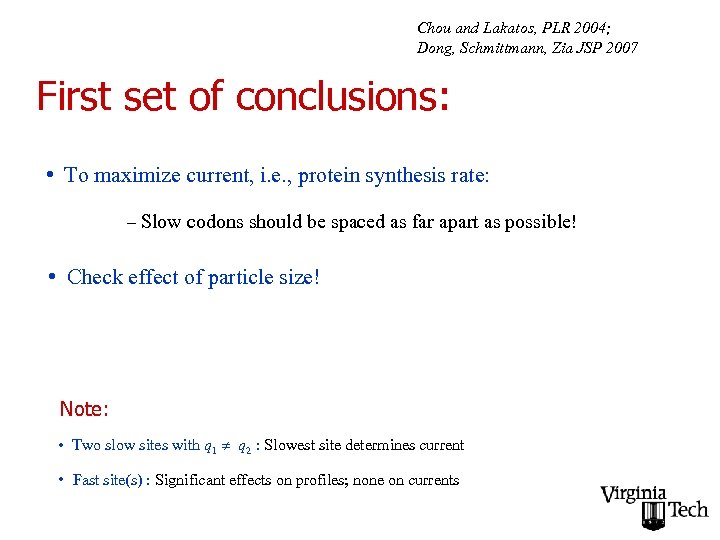 Chou and Lakatos, PLR 2004;
Dong, Schmittmann, Zia JSP 2007

First set of conclusions:

• To maximize current, i.e., protein synthesis rate:

– Slow codons should be spaced as far apart as possible!

• Check effect of particle size!

Note:

• Two slow sites with $q_1 \neq q_2$ : Slowest site determines current

• Fast site(s) : Significant effects on profiles; none on currents

Virginia Tech